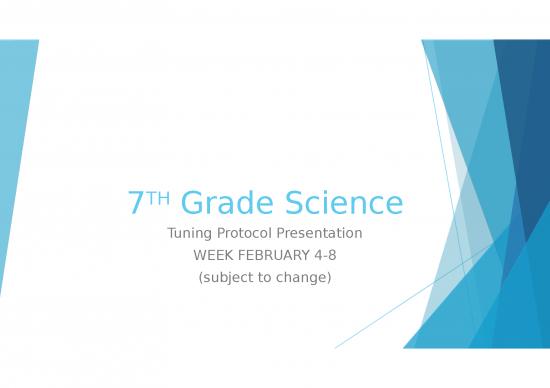 7TH Grade Science

Tuning Protocol Presentation
WEEK FEBRUARY 4-8
(subject to change)